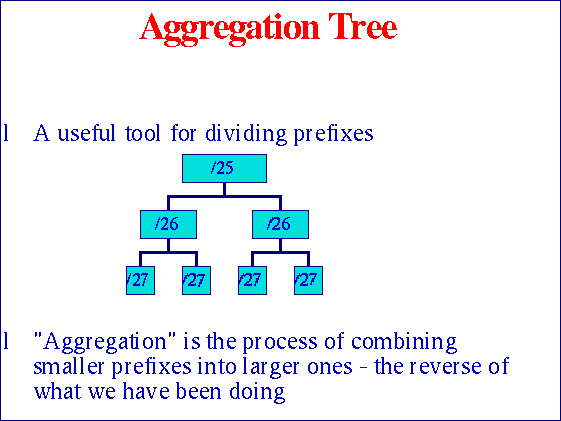 Aggregation Tree

l A useful tool for dividing prefixes

/25

/26

/26

/27

/27

/27

/27

l "Aggregation" is the process of combining smaller prefixes into larger ones - the reverse of what we have been doing